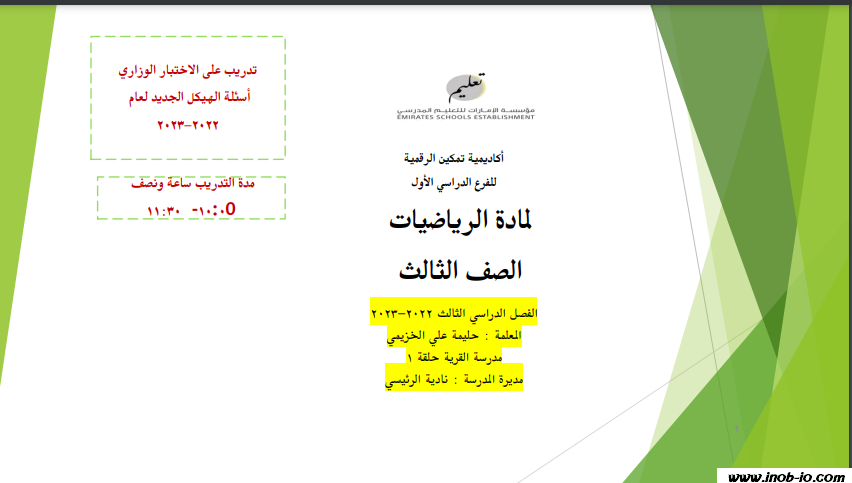 تدريب على الاختبار الوزاري
أسئلة الهيكل الجديد لعام
٢٠٢٢-٢٠٢٣

مدة التدريب ساعة ونصف
١٠:٠٥- ١١:٣٠

تعليم
مؤسسة الإمارات للتعليم المدرسي
EMIRATES SCHOOLS ESTABLISHMENT

أكاديمية تمكين الرقمية
للفرع الدراسي الأول
لمادة الرياضيات
الصف الثالث

الفصل الدراسي الثالث ٢٠٢٢-٢٠٢٣
المعلمة : حليمة علي الخزيمي
مدرسة القرية حلقة ١
مديرة المدرسة : نادية الرئيسي

www.inob-io.com